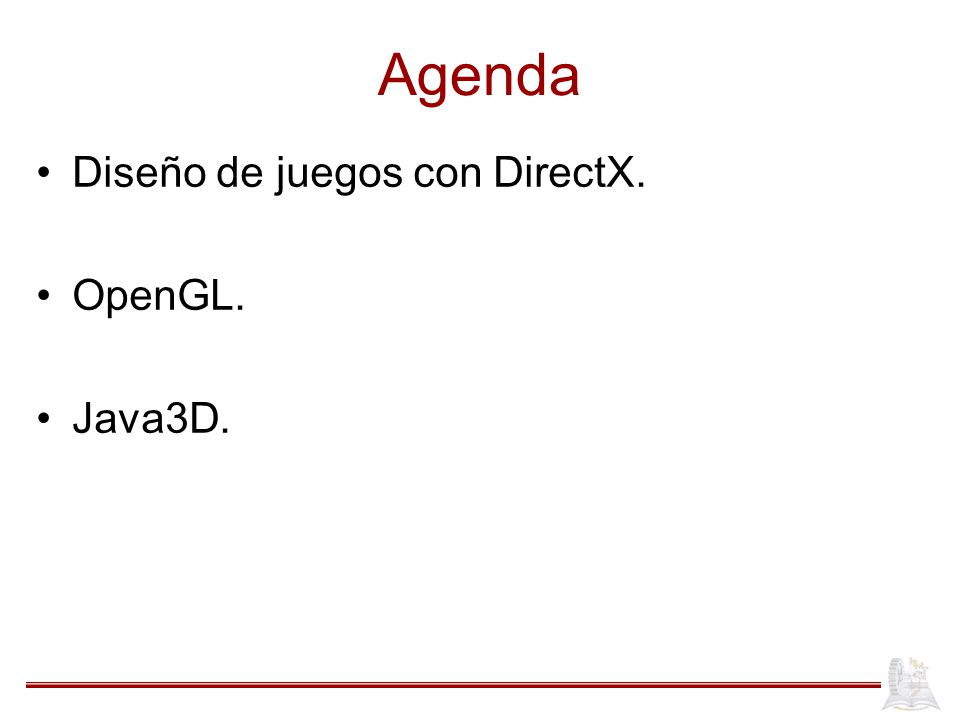 Agenda

• Diseño de juegos con DirectX.

• OpenGL.

• Java3D.